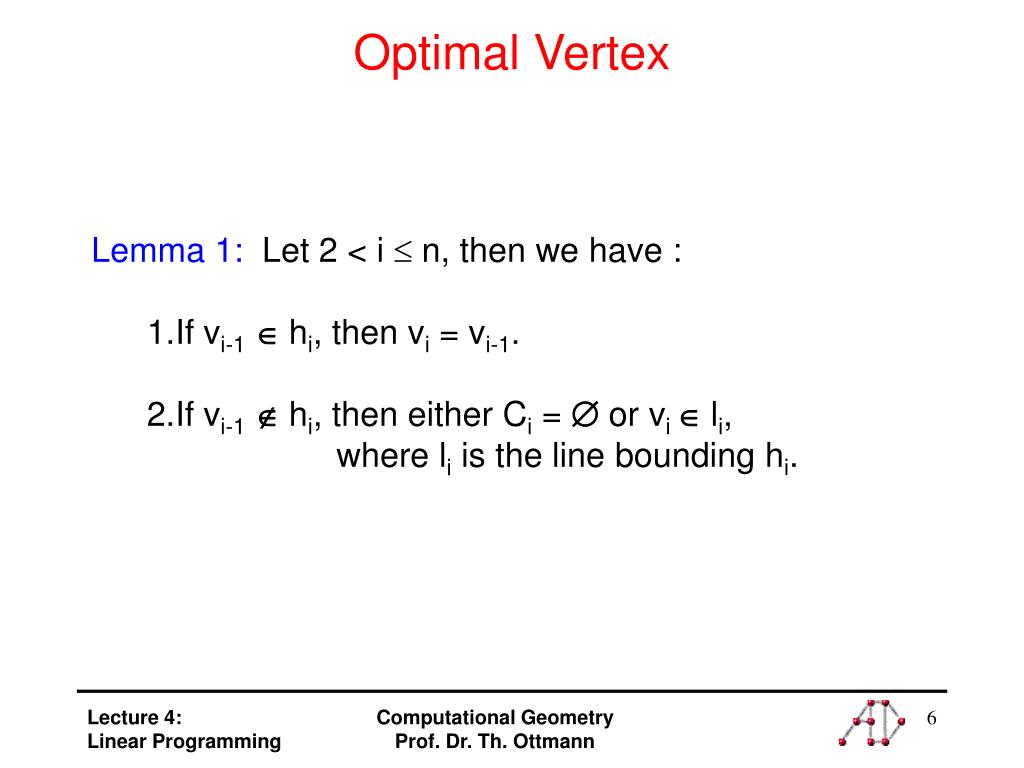 Optimal Vertex

Lemma 1: Let $2 < i \leq n$, then we have :

1.If $v_{i-1} \in h_i$, then $v_i = v_{i-1}$.

2.If $v_{i-1} \notin h_i$, then either $C_i = \emptyset$ or $v_i \in l_i$, where $l_i$ is the line bounding $h_i$.

Lecture 4:
Linear Programming

Computational Geometry
Prof. Dr. Th. Ottmann

6